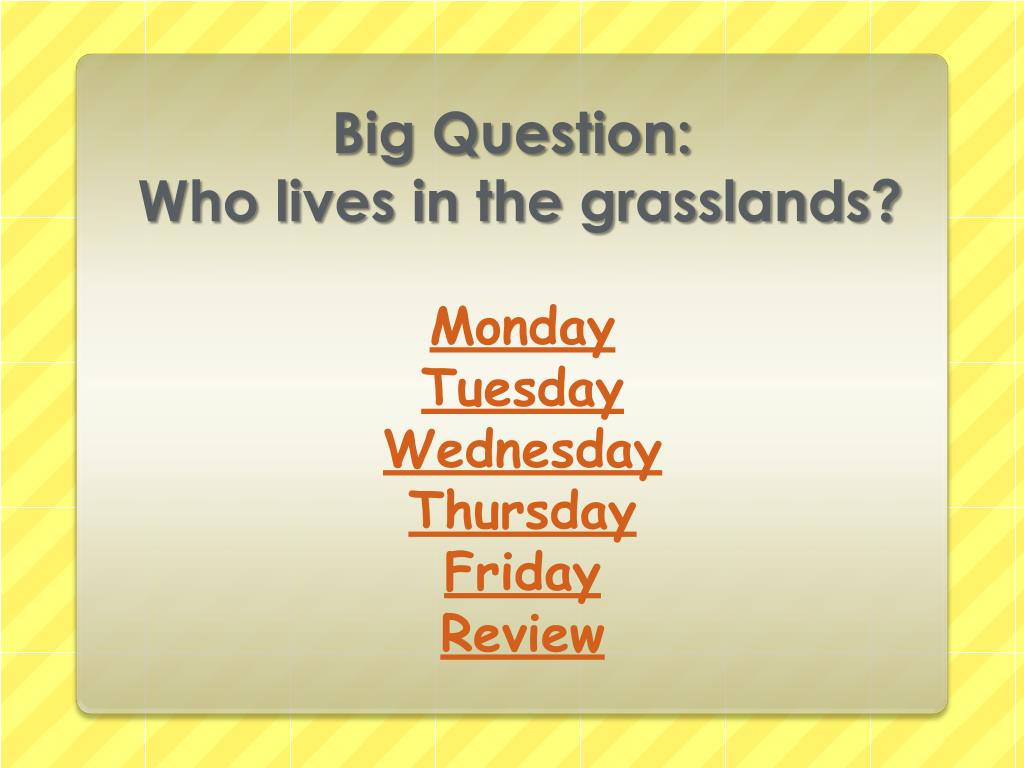 Big Question:
Who lives in the grasslands?

Monday
Tuesday
Wednesday
Thursday
Friday
Review